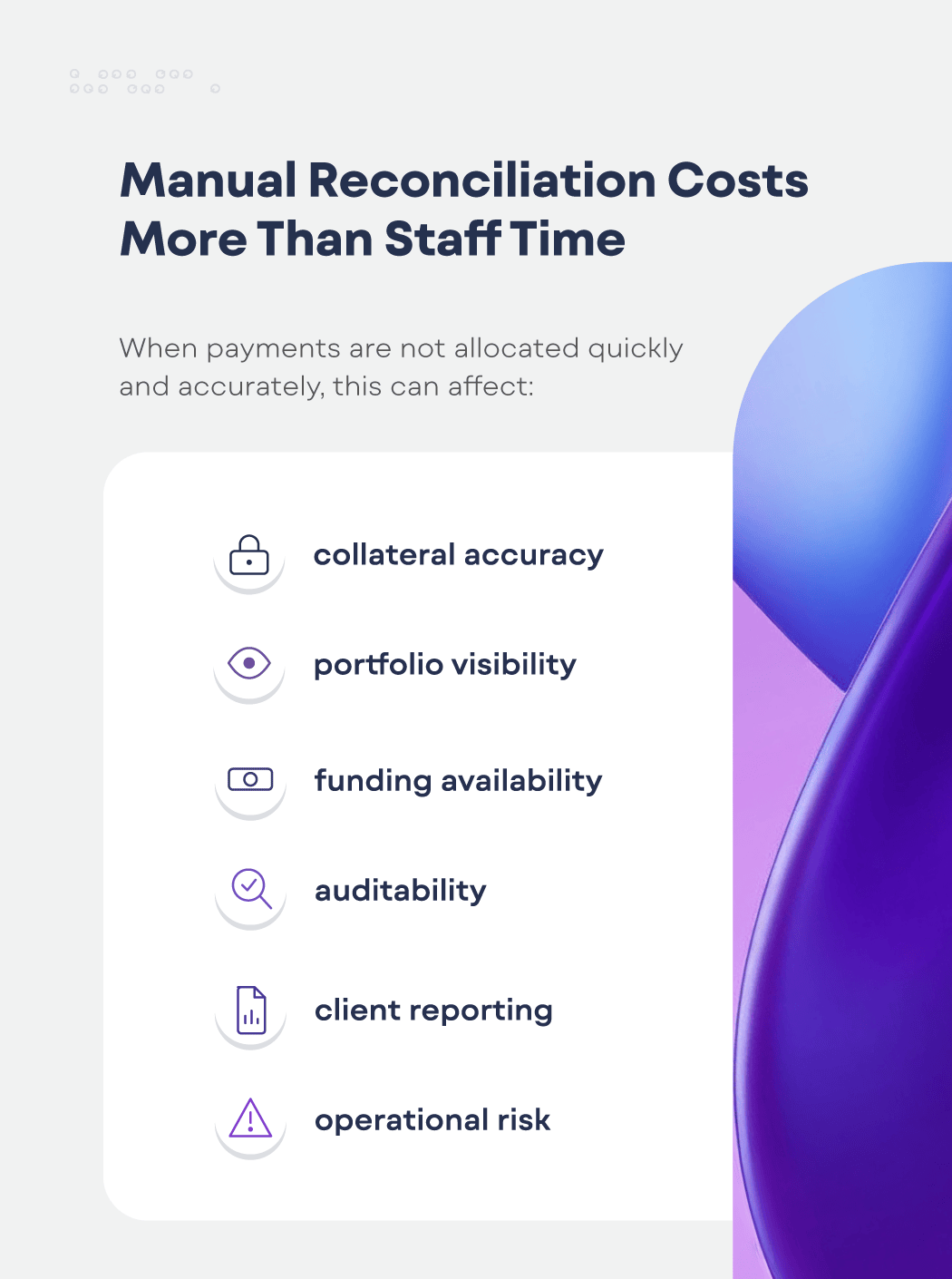 Manual Reconciliation Costs More Than Staff Time

When payments are not allocated quickly and accurately, this can affect:

collateral accuracy

portfolio visibility

funding availability

auditability

client reporting

operational risk